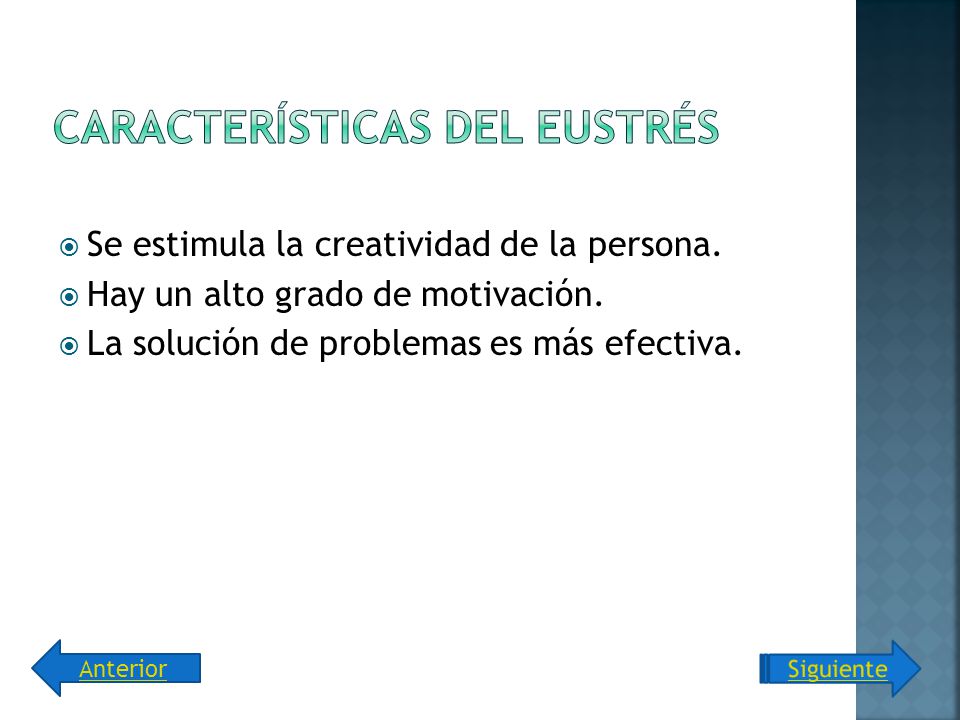 CARACTERÍSTICAS DEL EUSTRÉS

Se estimula la creatividad de la persona.
Hay un alto grado de motivación.
La solución de problemas es más efectiva.

Anterior

Siguiente